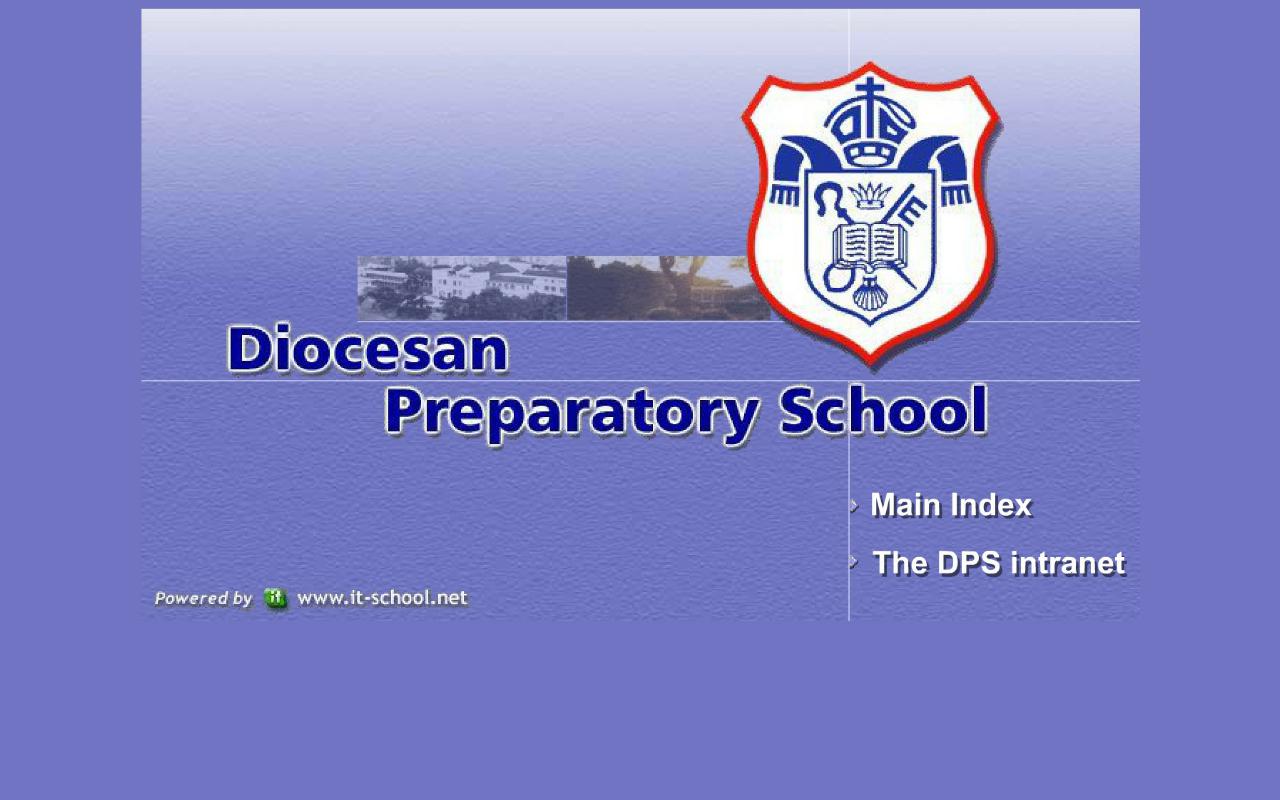 Diocesan
Preparatory School

Main Index

The DPS intranet

Powered by it www.it-school.net